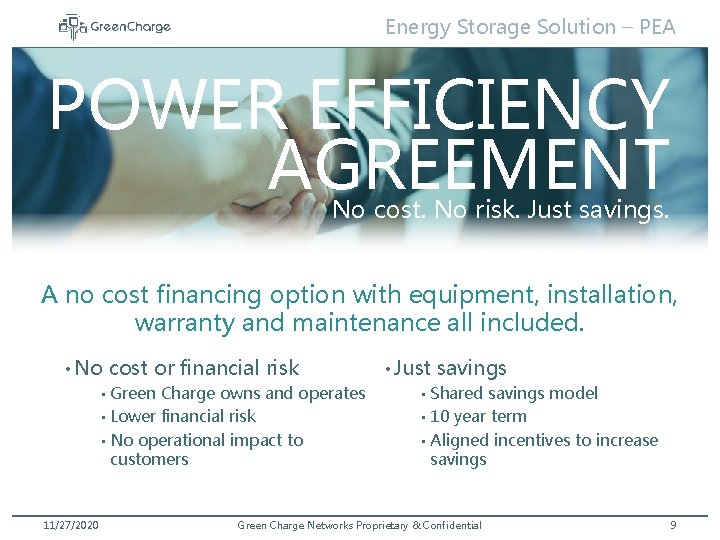 GreenCharge

Energy Storage Solution – PEA

POWER EFFICIENCY AGREEMENT

No cost. No risk. Just savings.

A no cost financing option with equipment, installation, warranty and maintenance all included.

• No cost or financial risk
 • Green Charge owns and operates
 • Lower financial risk
 • No operational impact to customers

• Just savings
 • Shared savings model
 • 10 year term
 • Aligned incentives to increase savings

11/27/2020

Green Charge Networks Proprietary & Confidential

9